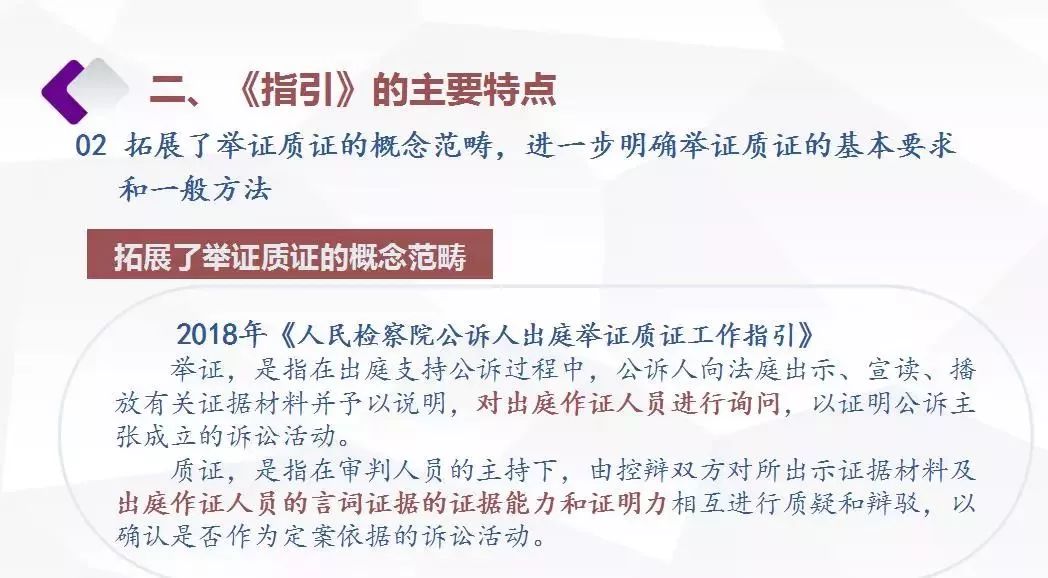 二、《指引》的主要特点

02 拓展了举证质证的概念范畴，进一步明确举证质证的基本要求和一般方法

拓展了举证质证的概念范畴

2018年《人民检察院公诉人出庭举证质证工作指引》

举证，是指在出庭支持公诉过程中，公诉人向法庭出示、宣读、播放有关证据材料并予以说明，对出庭作证人员进行询问，以证明公诉主张成立的诉讼活动。

质证，是指在审判人员的主持下，由控辩双方对所出示证据材料及出庭作证人员的言词证据的证据能力和证明力相互进行质疑和辩驳，以确认是否作为定案依据的诉讼活动。